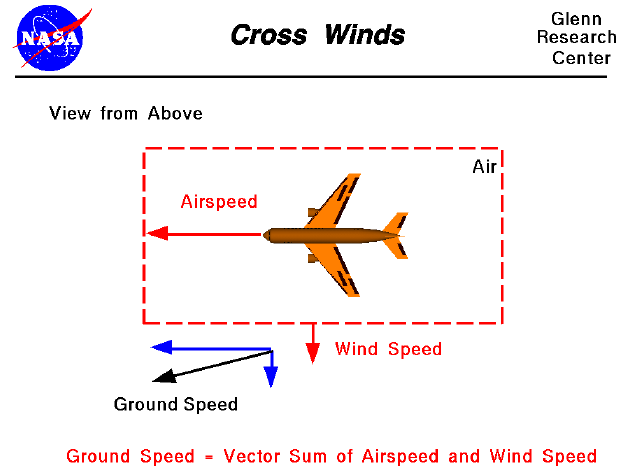 NASA

Cross Winds

Glenn Research Center

View from Above

Air

Airspeed

Wind Speed

Ground Speed

Ground Speed = Vector Sum of Airspeed and Wind Speed